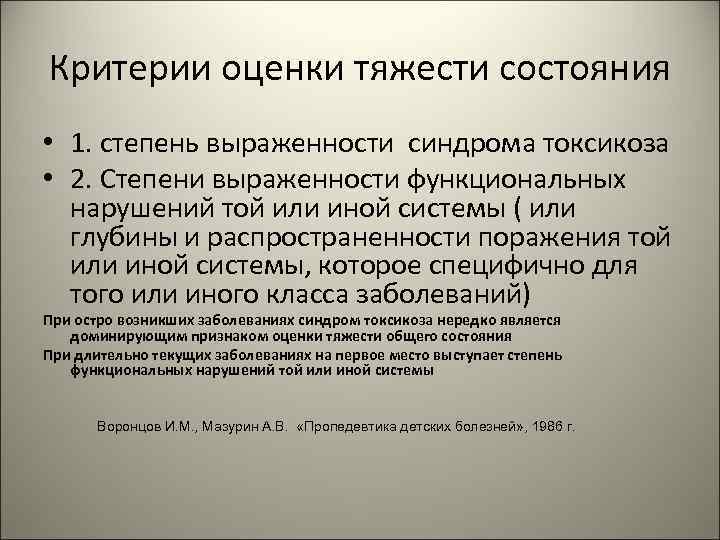 Критерии оценки тяжести состояния

• 1. степень выраженности синдрома токсикоза
• 2. Степени выраженности функциональных нарушений той или иной системы ( или глубины и распространенности поражения той или иной системы, которое специфично для того или иного класса заболеваний)

При остро возникших заболеваниях синдром токсикоза нередко является доминирующим признаком оценки тяжести общего состояния
При длительно текущих заболеваниях на первое место выступает степень функциональных нарушений той или иной системы

Воронцов И.М., Мазурин А.В. «Пропедевтика детских болезней», 1986 г.